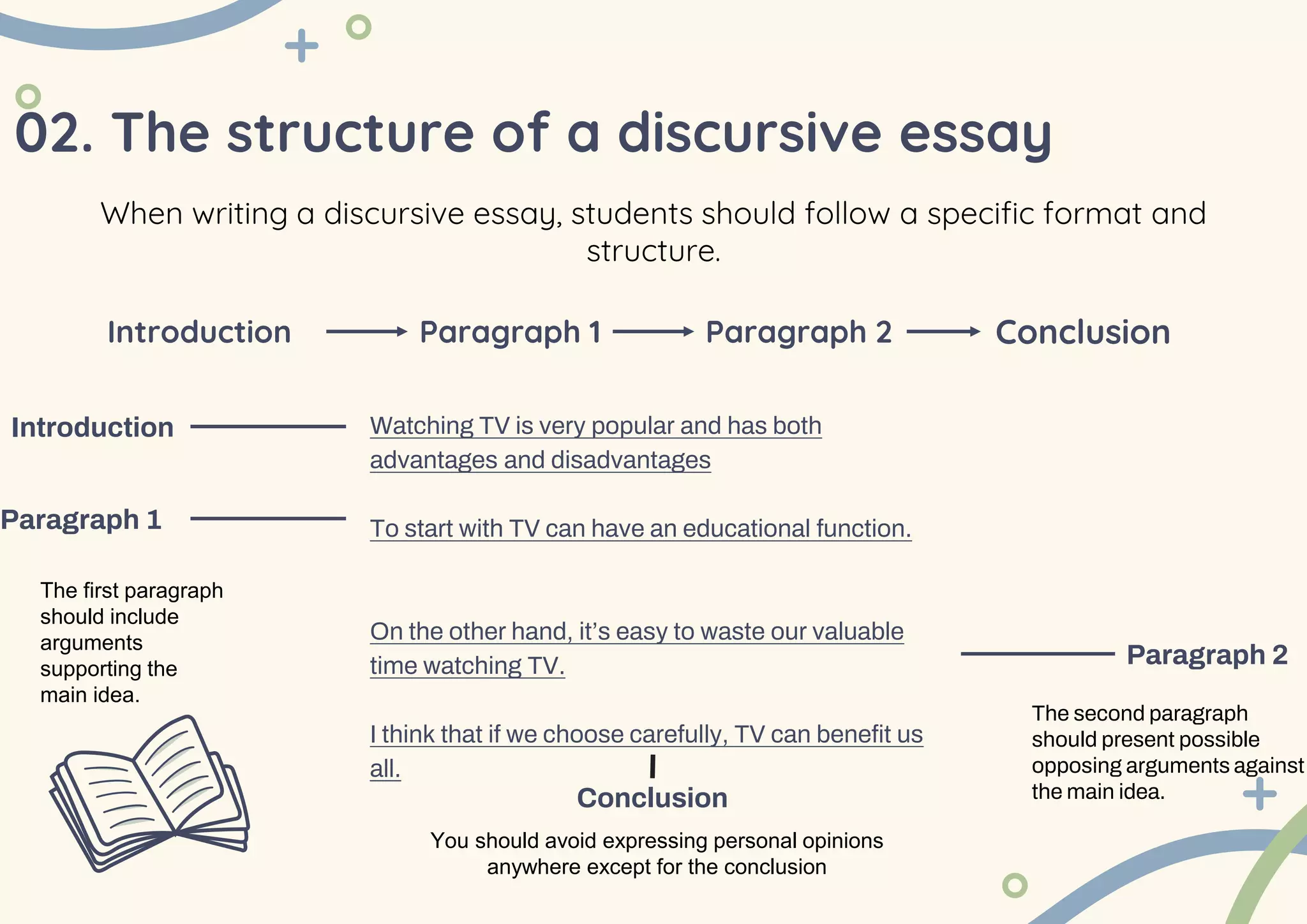 02. The structure of a discursive essay

When writing a discursive essay, students should follow a specific format and structure.

Introduction → Paragraph 1 → Paragraph 2 → Conclusion

Introduction

Watching TV is very popular and has both advantages and disadvantages

Paragraph 1

To start with TV can have an educational function.

The first paragraph should include arguments supporting the main idea.

On the other hand, it's easy to waste our valuable time watching TV.

Paragraph 2

The second paragraph should present possible opposing arguments against the main idea.

I think that if we choose carefully, TV can benefit us all.

Conclusion

You should avoid expressing personal opinions anywhere except for the conclusion